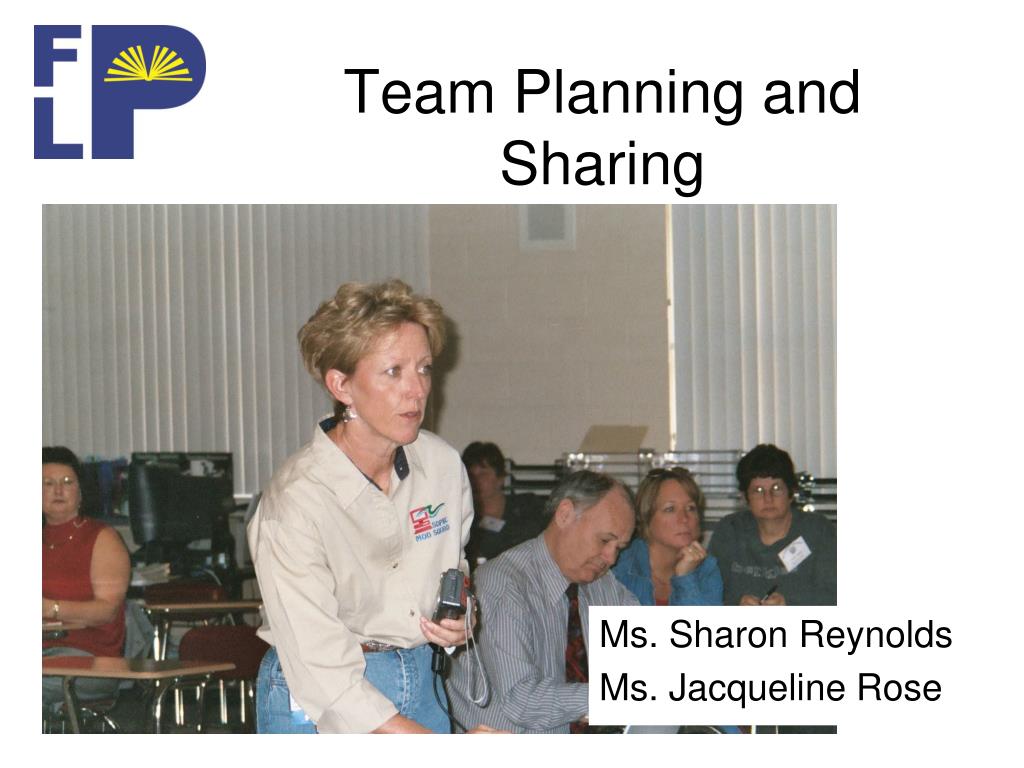 FLP

Team Planning and Sharing

Ms. Sharon Reynolds
Ms. Jacqueline Rose